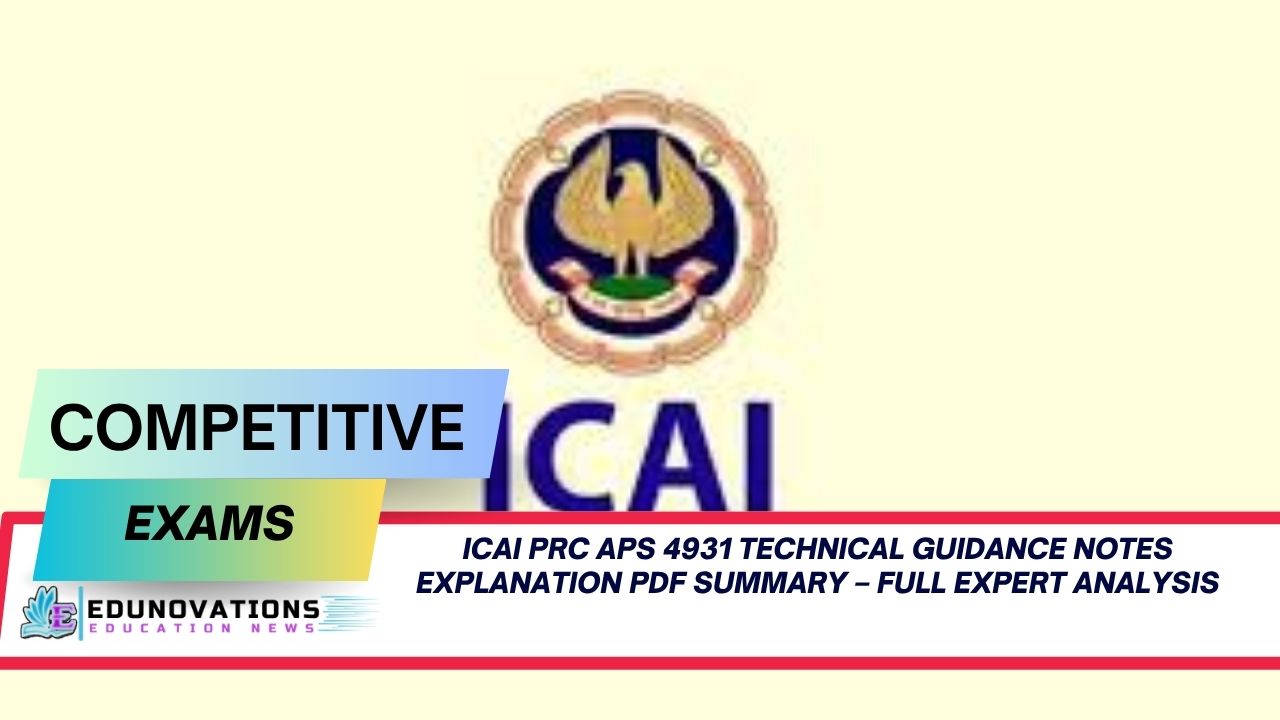 ICAI

COMPETITIVE

EXAMS

ICAI PRC APS 4931 TECHNICAL GUIDANCE NOTES EXPLANATION PDF SUMMARY – FULL EXPERT ANALYSIS

E EDUNOVATIONS
EDUCATION NEWS